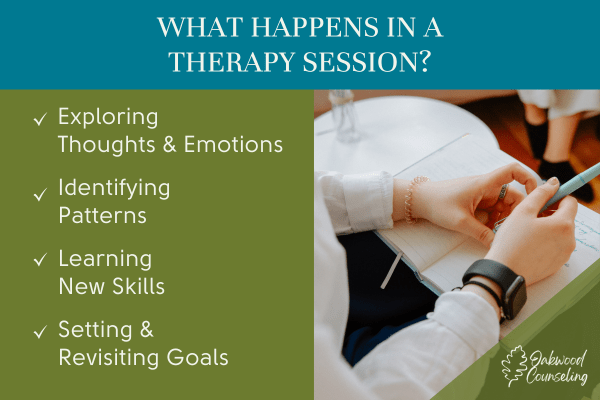 WHAT HAPPENS IN A THERAPY SESSION?

✓ Exploring Thoughts & Emotions

✓ Identifying Patterns

✓ Learning New Skills

✓ Setting & Revisiting Goals

Oakwood Counseling